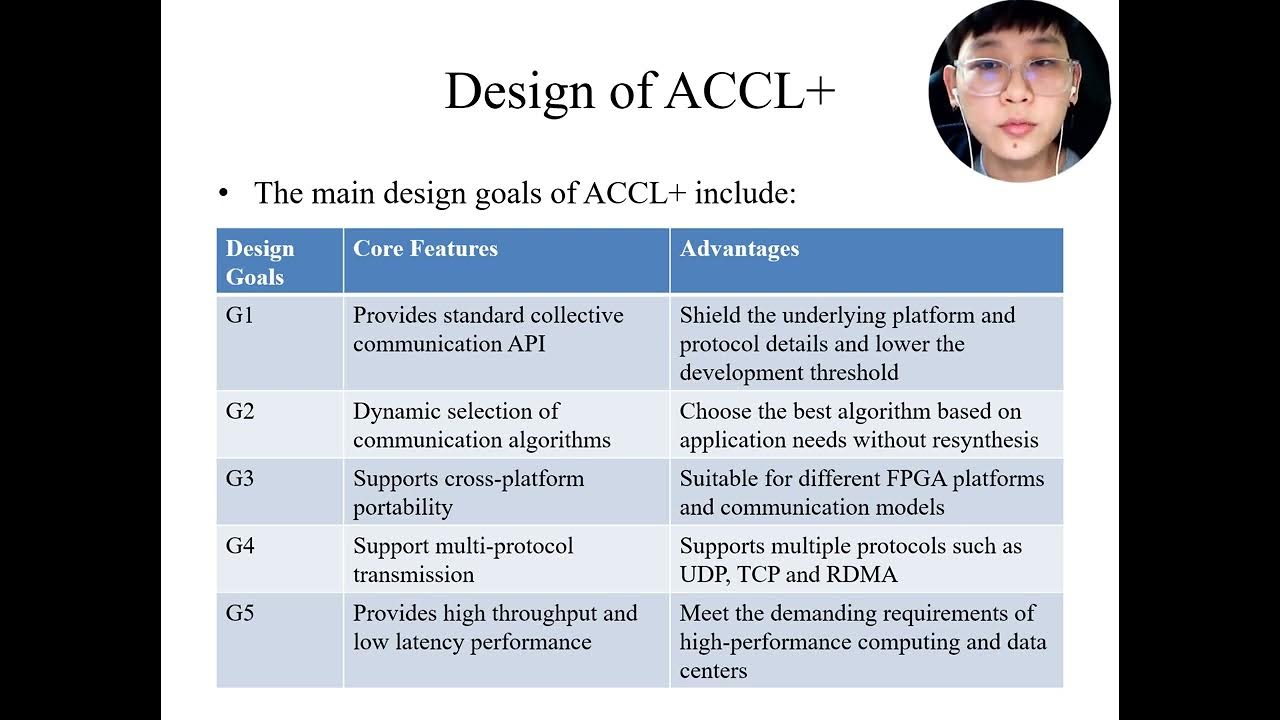 Design of ACCL+

• The main design goals of ACCL+ include:

| Design Goals | Core Features | Advantages |
|---|---|---|
| G1 | Provides standard collective communication API | Shield the underlying platform and protocol details and lower the development threshold |
| G2 | Dynamic selection of communication algorithms | Choose the best algorithm based on application needs without resynthesis |
| G3 | Supports cross-platform portability | Suitable for different FPGA platforms and communication models |
| G4 | Support multi-protocol transmission | Supports multiple protocols such as UDP, TCP and RDMA |
| G5 | Provides high throughput and low latency performance | Meet the demanding requirements of high-performance computing and data centers |